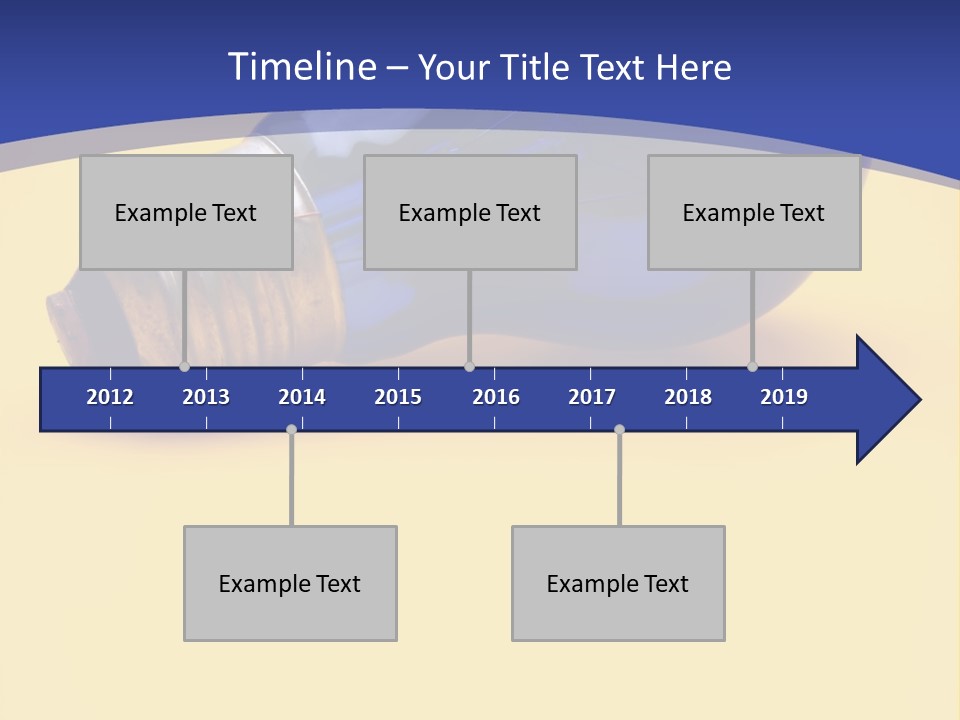 Timeline – Your Title Text Here

Example Text

Example Text

Example Text

2012 2013 2014 2015 2016 2017 2018 2019

Example Text

Example Text